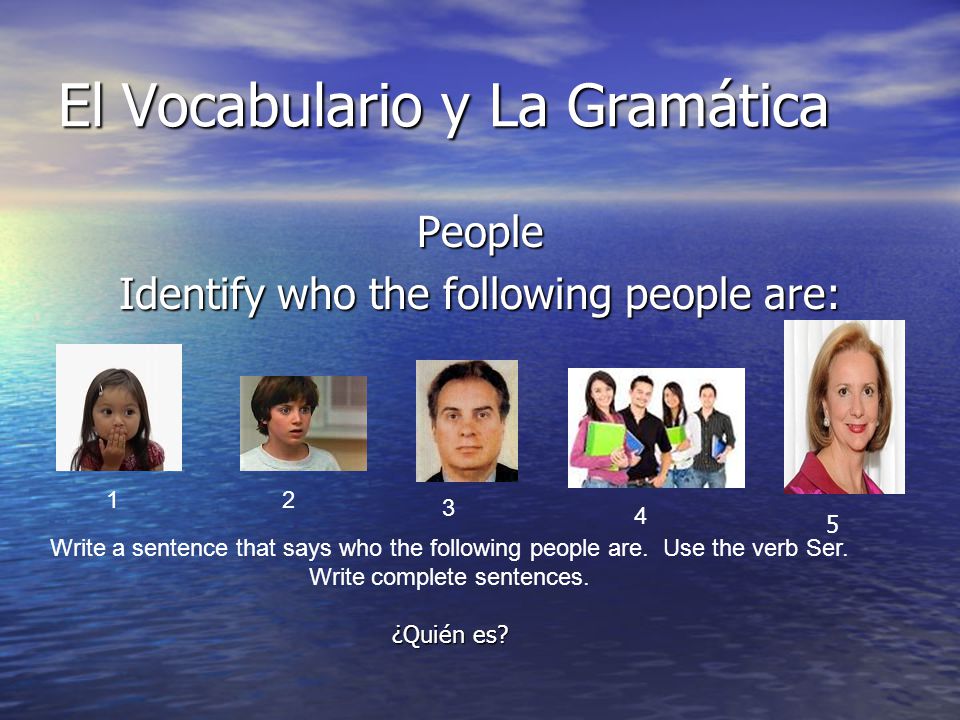 El Vocabulario y La Gramática

People

Identify who the following people are:

1

2

3

4

5

Write a sentence that says who the following people are. Use the verb Ser. Write complete sentences.

¿Quién es?